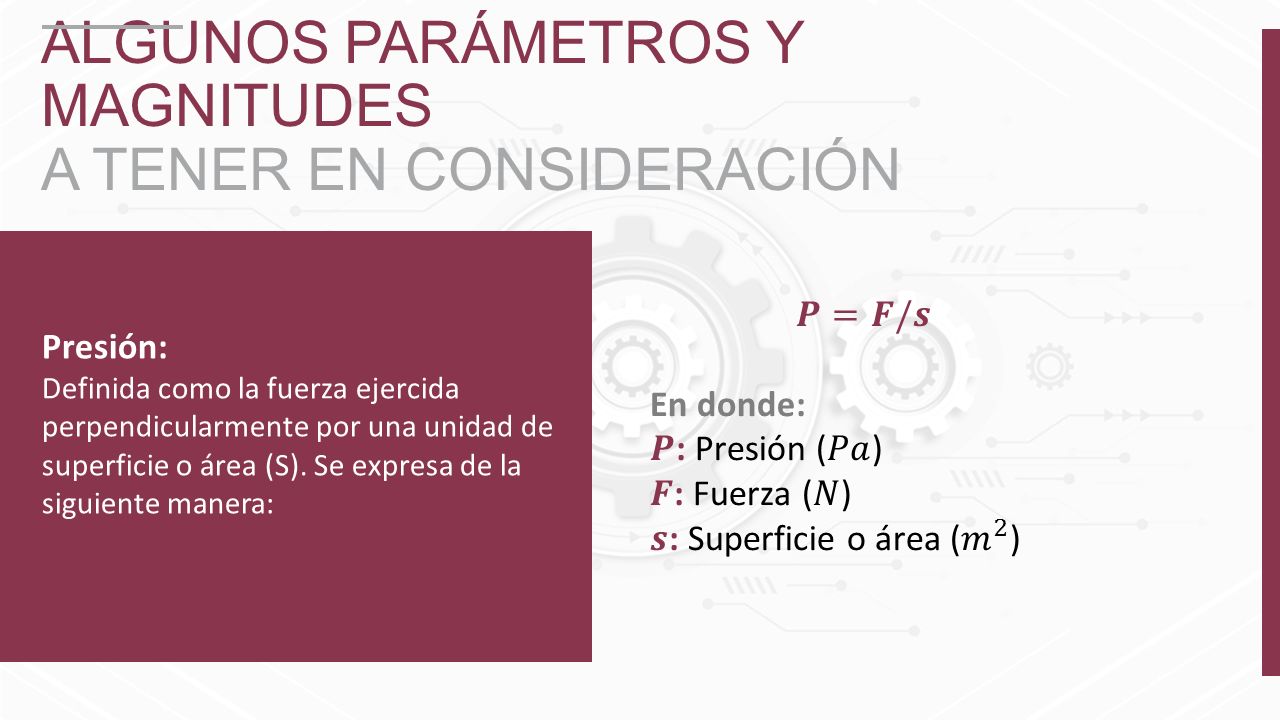 ALGUNOS PARÁMETROS Y MAGNITUDES
A TENER EN CONSIDERACIÓN

Presión:
Definida como la fuerza ejercida perpendicularmente por una unidad de superficie o área (S). Se expresa de la siguiente manera:

$P = F/s$

En donde:
$P$: Presión ($Pa$)
$F$: Fuerza ($N$)
$s$: Superficie o área ($m^2$)